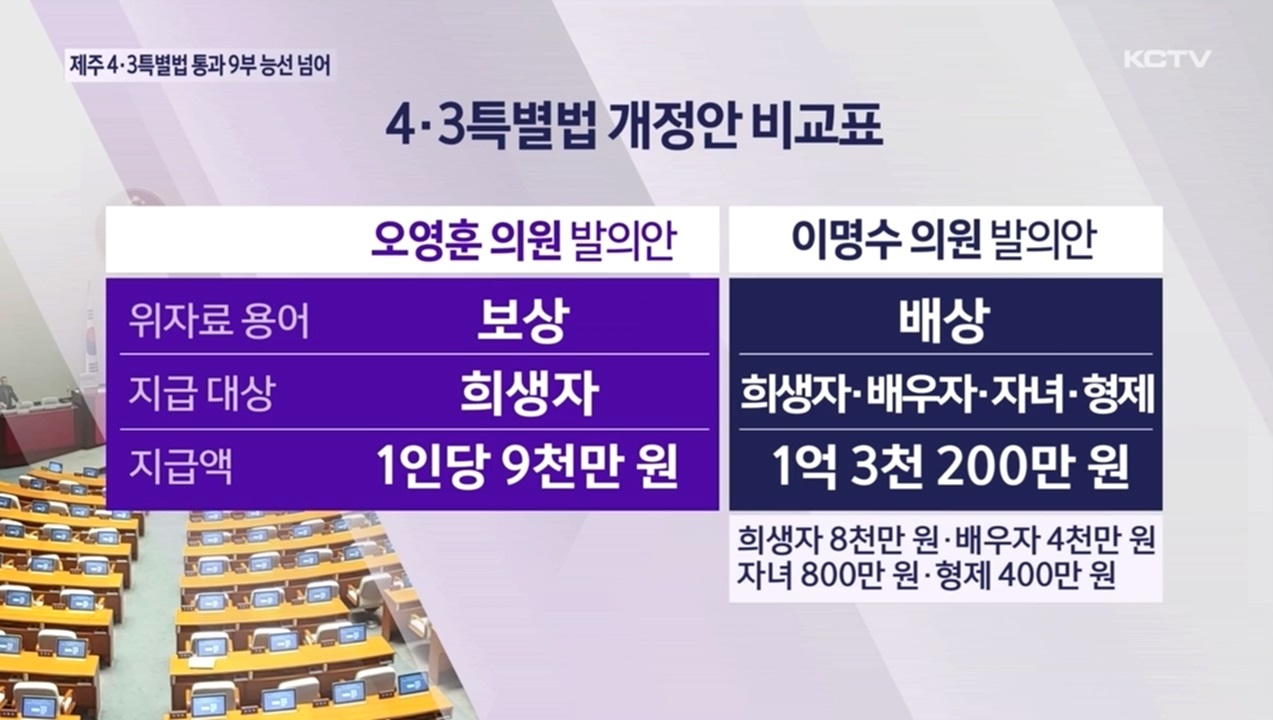 제주 4·3특별법 통과 9부 능선 넘어

KCTV

4·3특별법 개정안 비교표

| | 오영훈 의원 발의안 | 이명수 의원 발의안 |
|---|---|---|
| 위자료 용어 | 보상 | 배상 |
| 지급 대상 | 희생자 | 희생자·배우자·자녀·형제 |
| 지급액 | 1인당 9천만 원 | 1억 3천 200만 원 |

희생자 8천만 원·배우자 4천만 원
자녀 800만 원·형제 400만 원